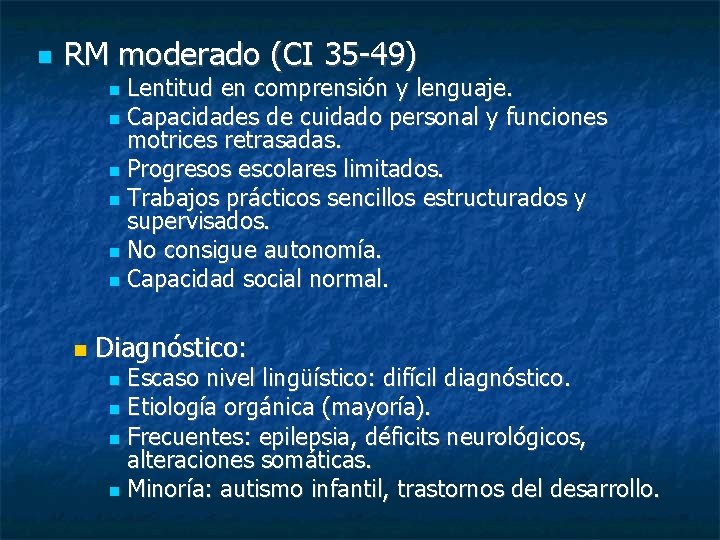 RM moderado (CI 35-49)

Lentitud en comprensión y lenguaje.

Capacidades de cuidado personal y funciones motrices retrasadas.

Progresos escolares limitados.

Trabajos prácticos sencillos estructurados y supervisados.

No consigue autonomía.

Capacidad social normal.

Diagnóstico:

Escaso nivel lingüístico: difícil diagnóstico.

Etiología orgánica (mayoría).

Frecuentes: epilepsia, déficits neurológicos, alteraciones somáticas.

Minoría: autismo infantil, trastornos del desarrollo.